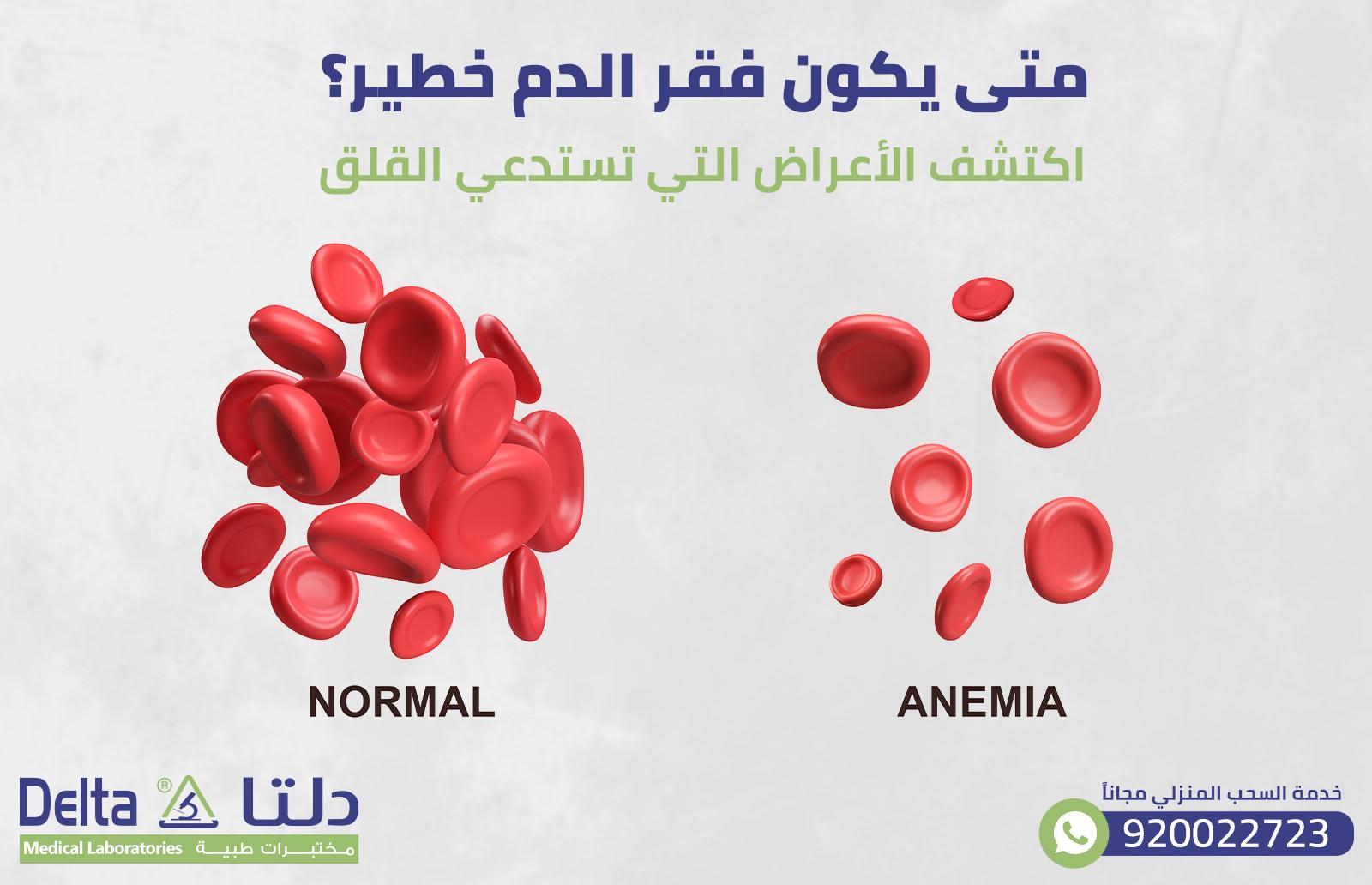 متى يكون فقر الدم خطير؟

اكتشف الأعراض التي تستدعي القلق

NORMAL

ANEMIA

Delta ® دلتا

Medical Laboratories مختبرات طبية

خدمة السحب المنزلي مجاناً

920022723